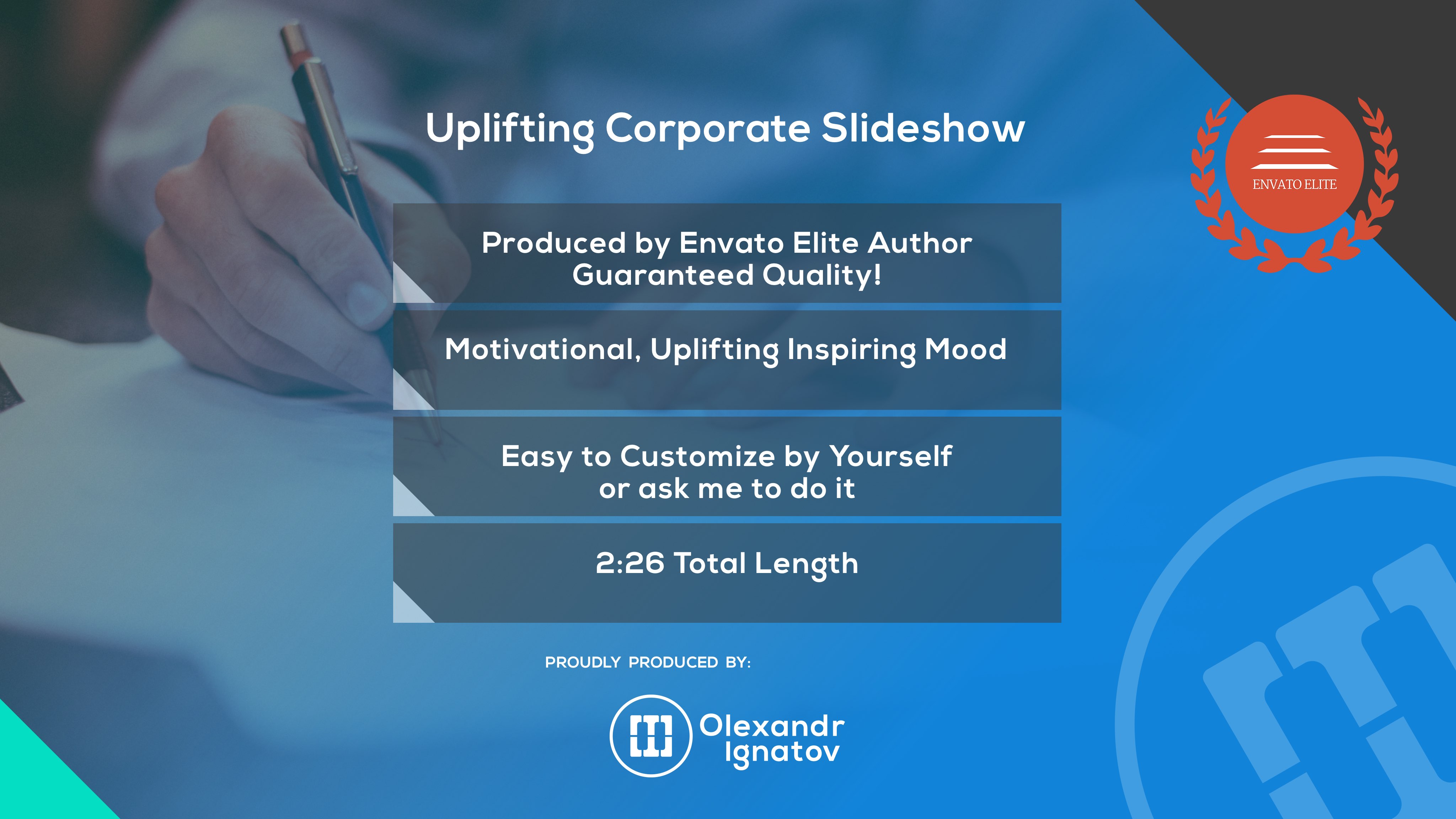 Uplifting Corporate Slideshow

ENVATO ELITE

Produced by Envato Elite Author
Guaranteed Quality!

Motivational, Uplifting Inspiring Mood

Easy to Customize by Yourself
or ask me to do it

2:26 Total Length

PROUDLY PRODUCED BY:

Olexandr
Ignatov